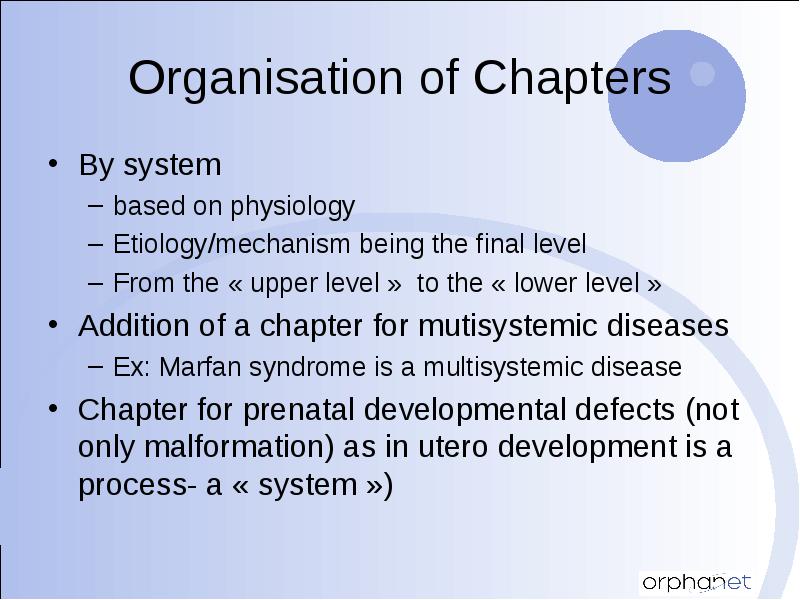 Organisation of Chapters

• By system
  – based on physiology
  – Etiology/mechanism being the final level
  – From the « upper level » to the « lower level »
• Addition of a chapter for mutisystemic diseases
  – Ex: Marfan syndrome is a multisystemic disease
• Chapter for prenatal developmental defects (not only malformation) as in utero development is a process- a « system »)

orphanet